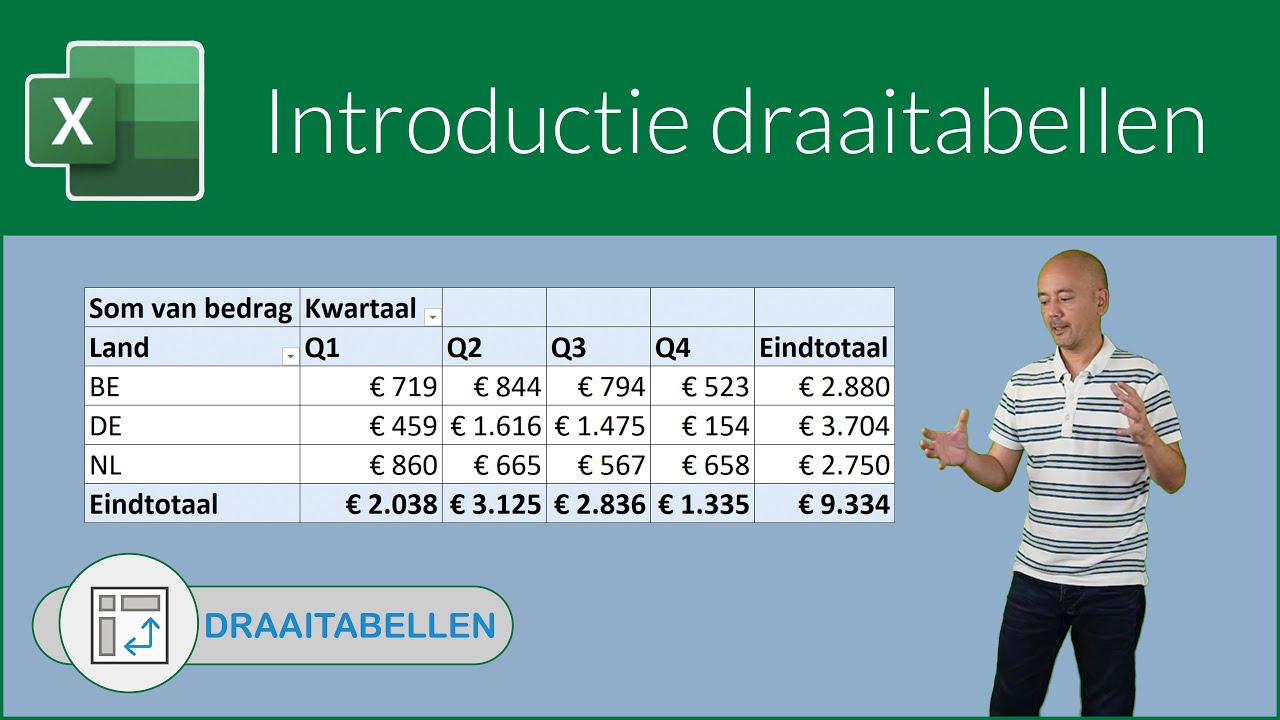 X

Introductie draaitabellen

| Som van bedrag | Kwartaal | | | | |
|---|---|---|---|---|---|
| Land | Q1 | Q2 | Q3 | Q4 | Eindtotaal |
| BE | € 719 | € 844 | € 794 | € 523 | € 2.880 |
| DE | € 459 | € 1.616 | € 1.475 | € 154 | € 3.704 |
| NL | € 860 | € 665 | € 567 | € 658 | € 2.750 |
| Eindtotaal | € 2.038 | € 3.125 | € 2.836 | € 1.335 | € 9.334 |

DRAAITABELLEN